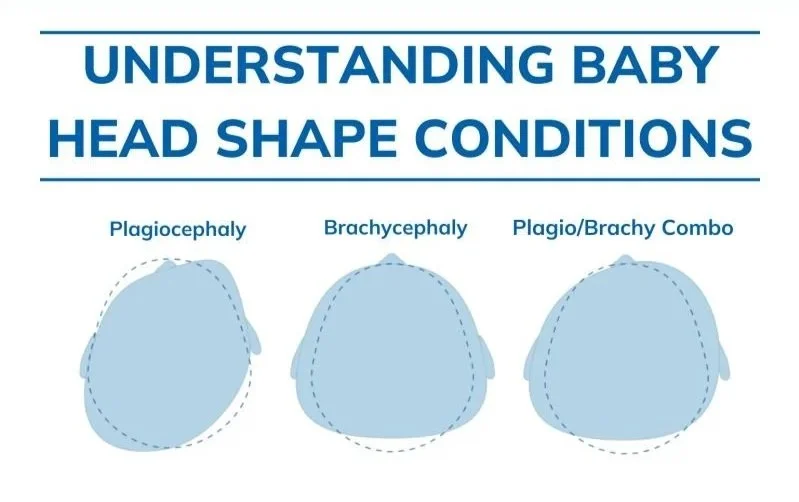 UNDERSTANDING BABY HEAD SHAPE CONDITIONS

Plagiocephaly

Brachycephaly

Plagio/Brachy Combo